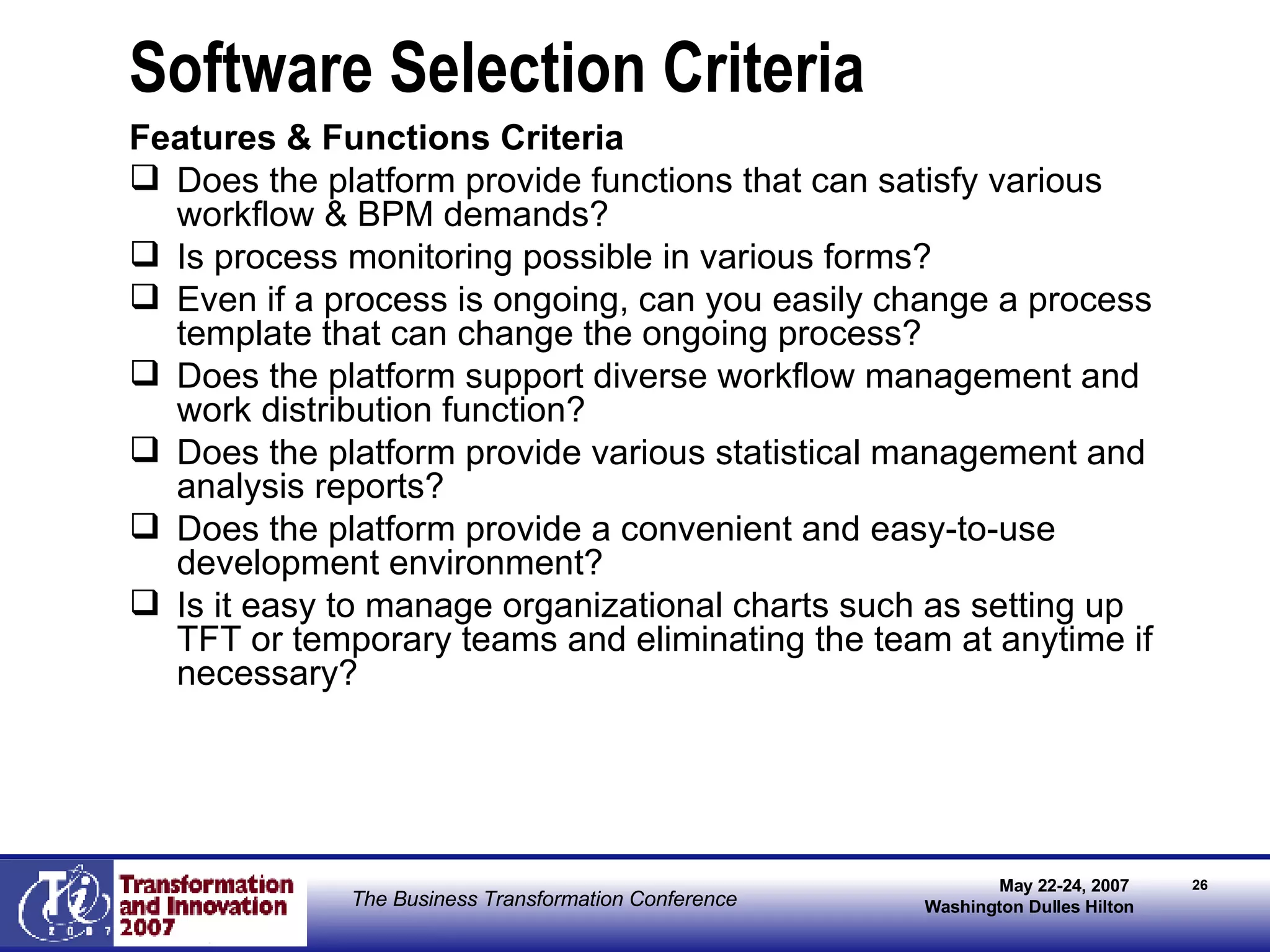 Software Selection Criteria

Features & Functions Criteria

❑ Does the platform provide functions that can satisfy various workflow & BPM demands?

❑ Is process monitoring possible in various forms?

❑ Even if a process is ongoing, can you easily change a process template that can change the ongoing process?

❑ Does the platform support diverse workflow management and work distribution function?

❑ Does the platform provide various statistical management and analysis reports?

❑ Does the platform provide a convenient and easy-to-use development environment?

❑ Is it easy to manage organizational charts such as setting up TFT or temporary teams and eliminating the team at anytime if necessary?

Ti 2007 Transformation and Innovation 2007

The Business Transformation Conference

May 22-24, 2007
Washington Dulles Hilton

26